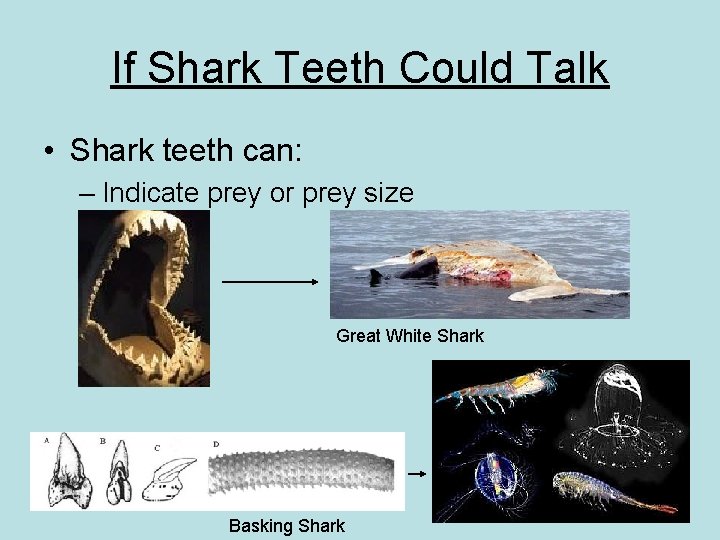 If Shark Teeth Could Talk

• Shark teeth can:

– Indicate prey or prey size

Great White Shark

A B C D

Basking Shark